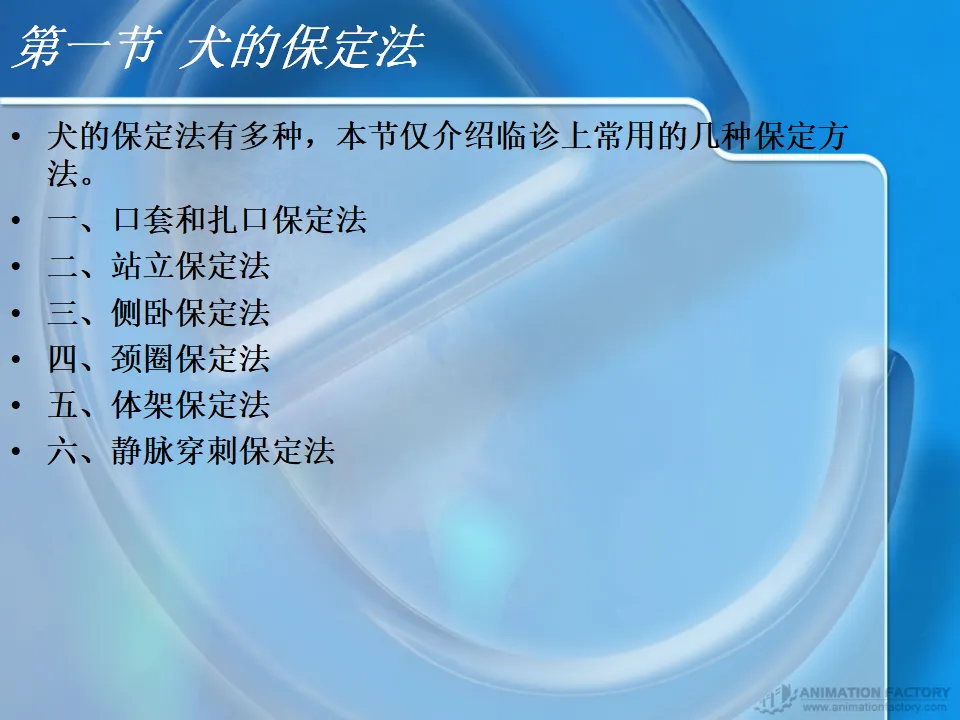 第一节 犬的保定法

• 犬的保定法有多种，本节仅介绍临诊上常用的几种保定方法。
• 一、口套和扎口保定法
• 二、站立保定法
• 三、侧卧保定法
• 四、颈圈保定法
• 五、体架保定法
• 六、静脉穿刺保定法

ANIMATION FACTORY
www.animationfactory.com